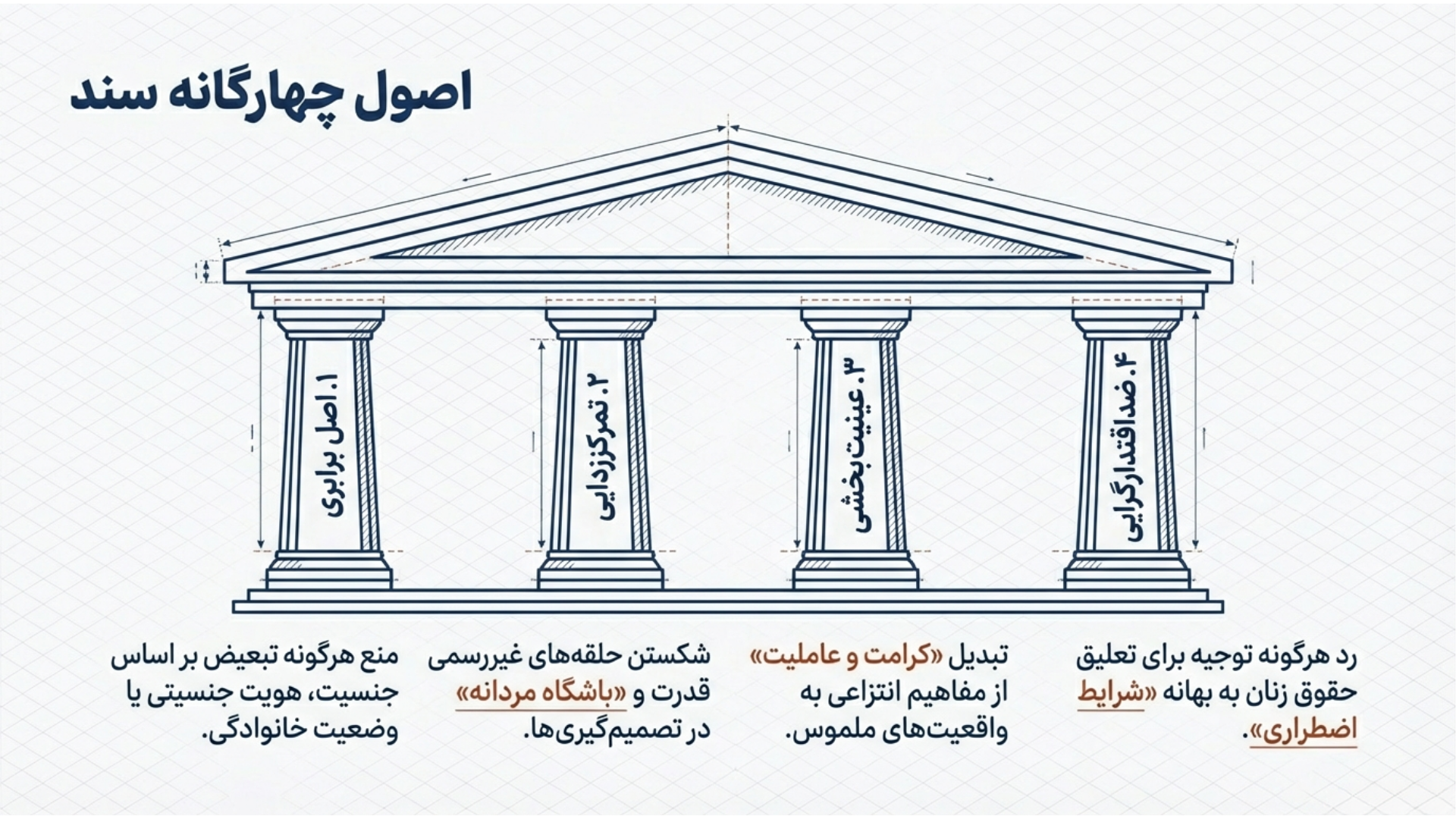 اصول چهارگانه سند

۱. اصل برابری

۲. تمرکززدایی

۳. عینیت‌بخشی

۴. ضداقتدارگرایی

منع هرگونه تبعیض بر اساس جنسیت، هویت جنسیتی یا وضعیت خانوادگی.

شکستن حلقه‌های غیررسمی قدرت و «باشگاه مردانه» در تصمیم‌گیری‌ها.

تبدیل «کرامت و عاملیت» از مفاهیم انتزاعی به واقعیت‌های ملموس.

رد هرگونه توجیه برای تعلیق حقوق زنان به بهانه «شرایط اضطراری».